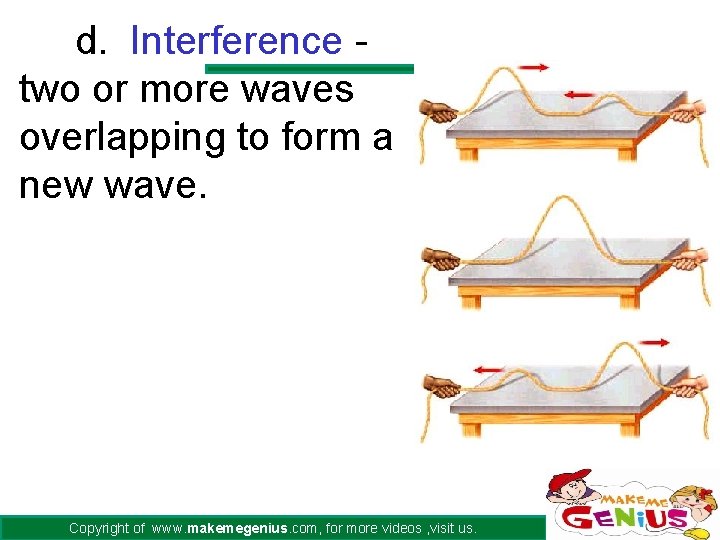 d. Interference - two or more waves overlapping to form a new wave.

Copyright of www.makemegenius.com, for more videos ,visit us.

MAKE ME GENIUS